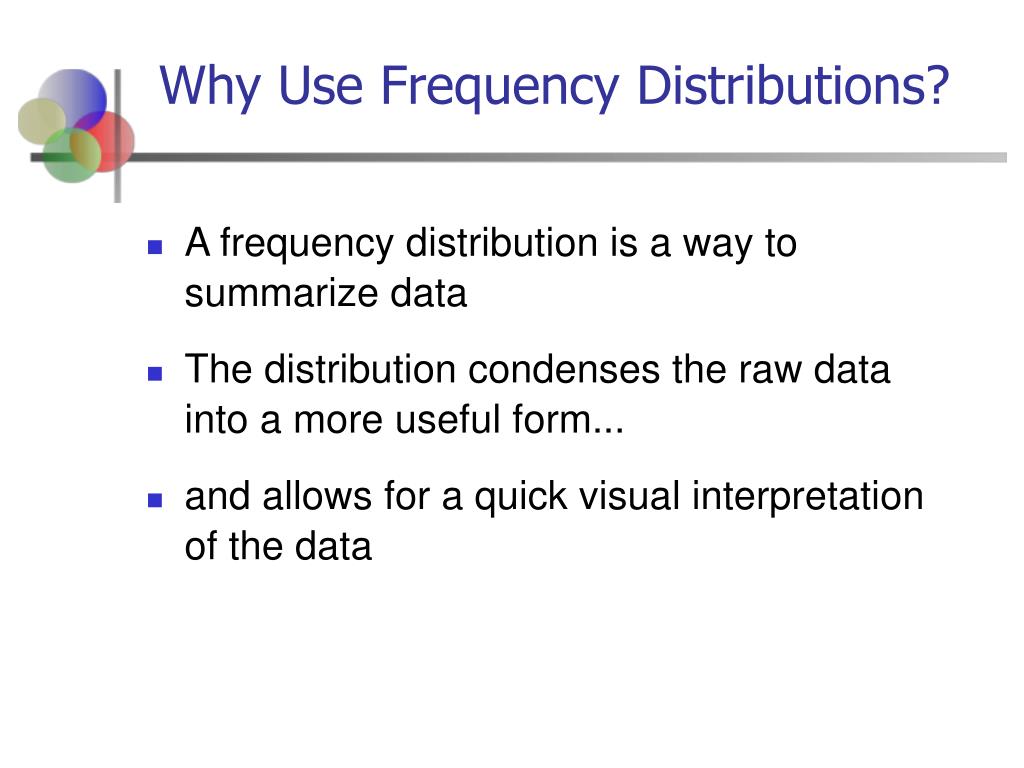 Why Use Frequency Distributions?

- A frequency distribution is a way to summarize data
- The distribution condenses the raw data into a more useful form...
- and allows for a quick visual interpretation of the data